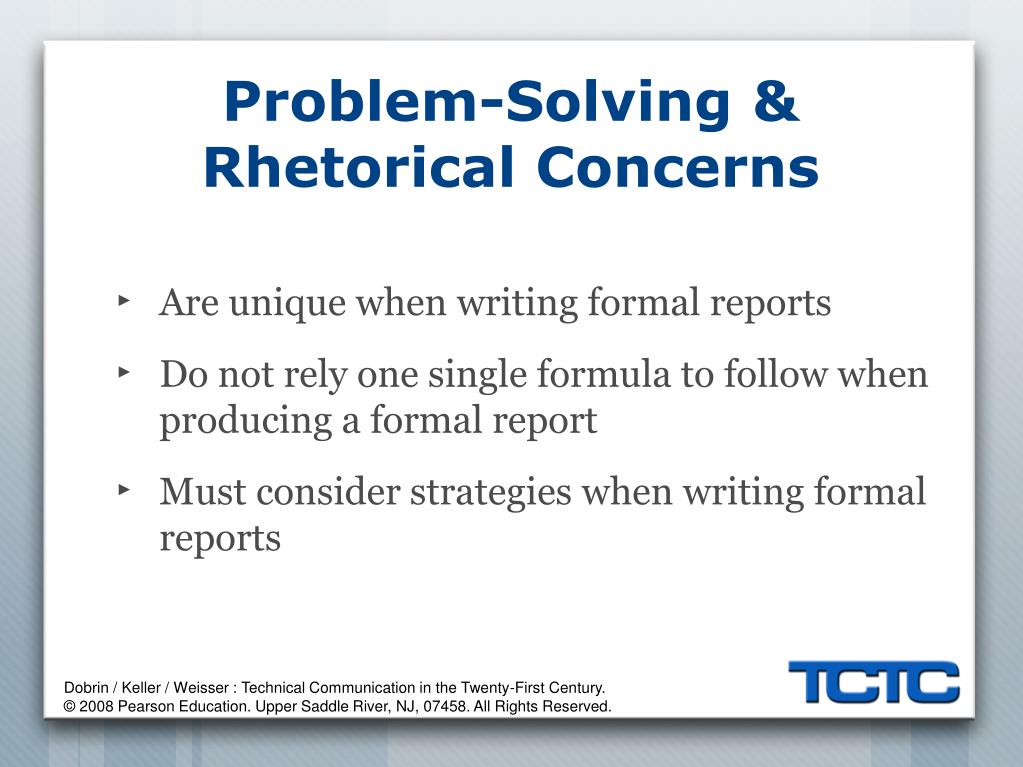 Problem-Solving & Rhetorical Concerns

‣ Are unique when writing formal reports

‣ Do not rely one single formula to follow when producing a formal report

‣ Must consider strategies when writing formal reports

Dobrin / Keller / Weisser : Technical Communication in the Twenty-First Century.
© 2008 Pearson Education. Upper Saddle River, NJ, 07458. All Rights Reserved.

TCTC